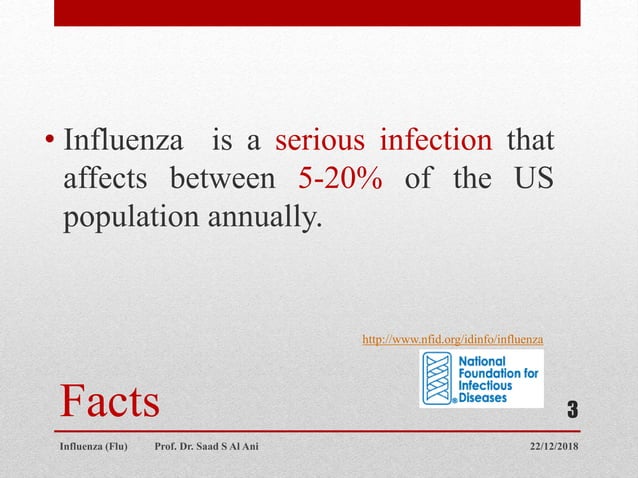 • Influenza is a serious infection that affects between 5-20% of the US population annually.

http://www.nfid.org/idinfo/influenza

National Foundation for Infectious Diseases

Facts

3

Influenza (Flu) Prof. Dr. Saad S Al Ani 22/12/2018